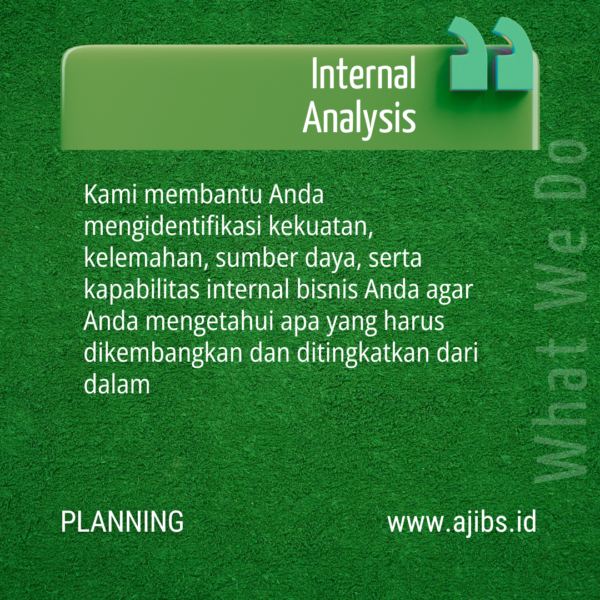 Internal Analysis

Kami membantu Anda mengidentifikasi kekuatan, kelemahan, sumber daya, serta kapabilitas internal bisnis Anda agar Anda mengetahui apa yang harus dikembangkan dan ditingkatkan dari dalam

What We Do

PLANNING

www.ajibs.id